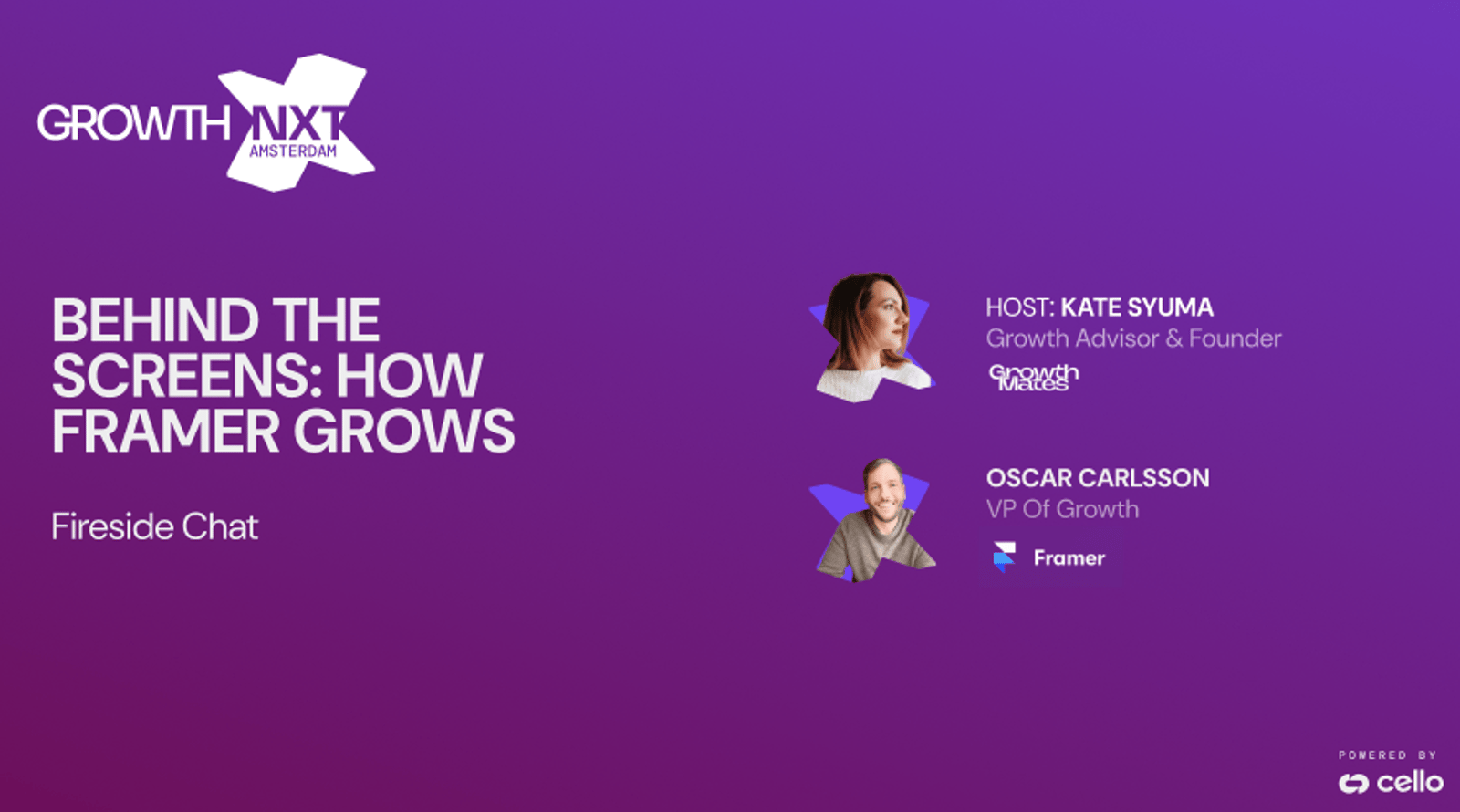 GROWTH NXT
AMSTERDAM

BEHIND THE SCREENS: HOW FRAMER GROWS

Fireside Chat

HOST: KATE SYUMA
Growth Advisor & Founder
Growth Mates

OSCAR CARLSSON
VP Of Growth
Framer

POWERED BY
cello